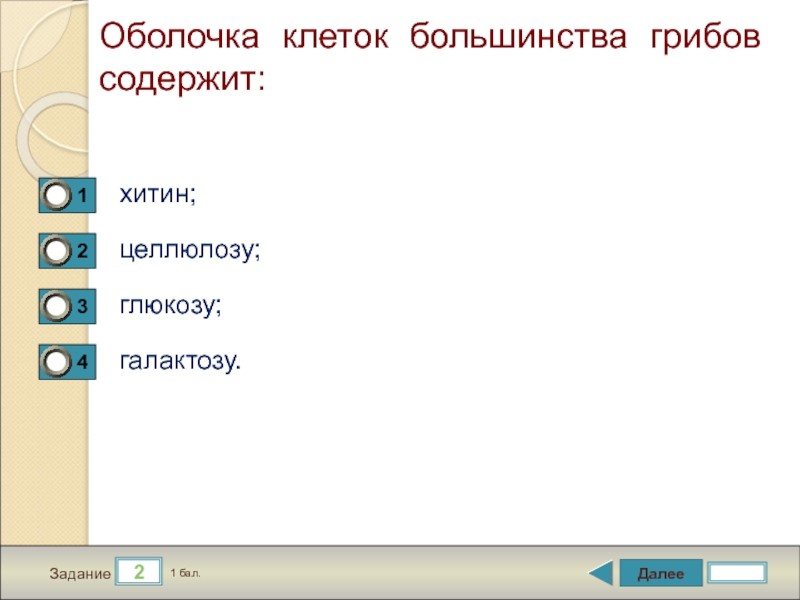 Оболочка клеток большинства грибов содержит:

1 хитин;

2 целлюлозу;

3 глюкозу;

4 галактозу.

Задание 2 1 бал.

Далее